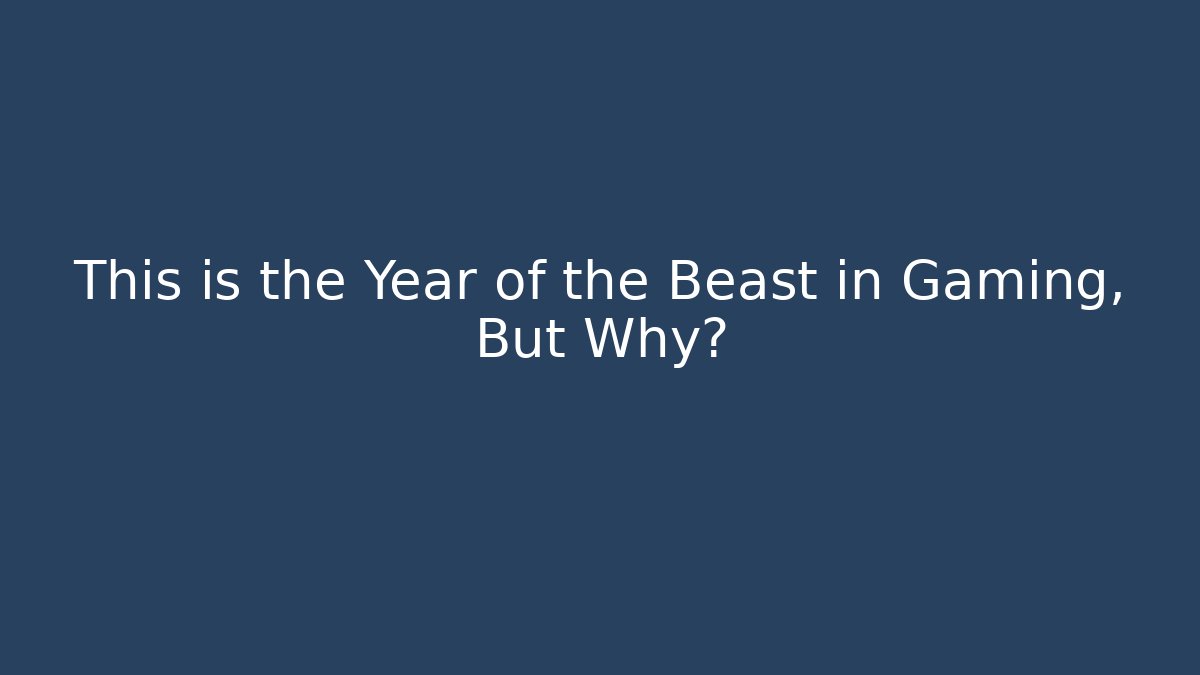 This is the Year of the Beast in Gaming, But Why?